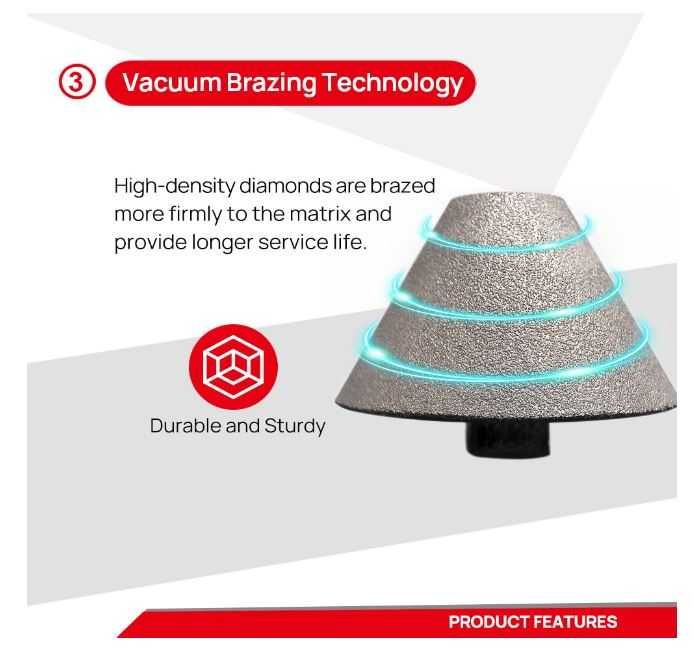 ③ Vacuum Brazing Technology

High-density diamonds are brazed more firmly to the matrix and provide longer service life.

Durable and Sturdy

PRODUCT FEATURES